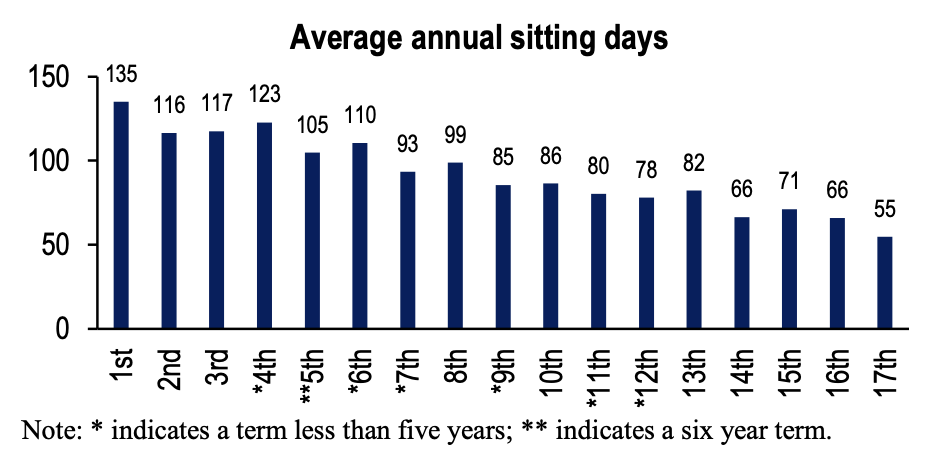 Average annual sitting days

150
100
50
0

135
116
117
123
105
110
93
99
85
86
80
78
82
66
71
66
55

1st
2nd
3rd
*4th
**5th
*6th
*7th
8th
*9th
10th
*11th
*12th
13th
14th
15th
16th
17th

Note: * indicates a term less than five years; ** indicates a six year term.